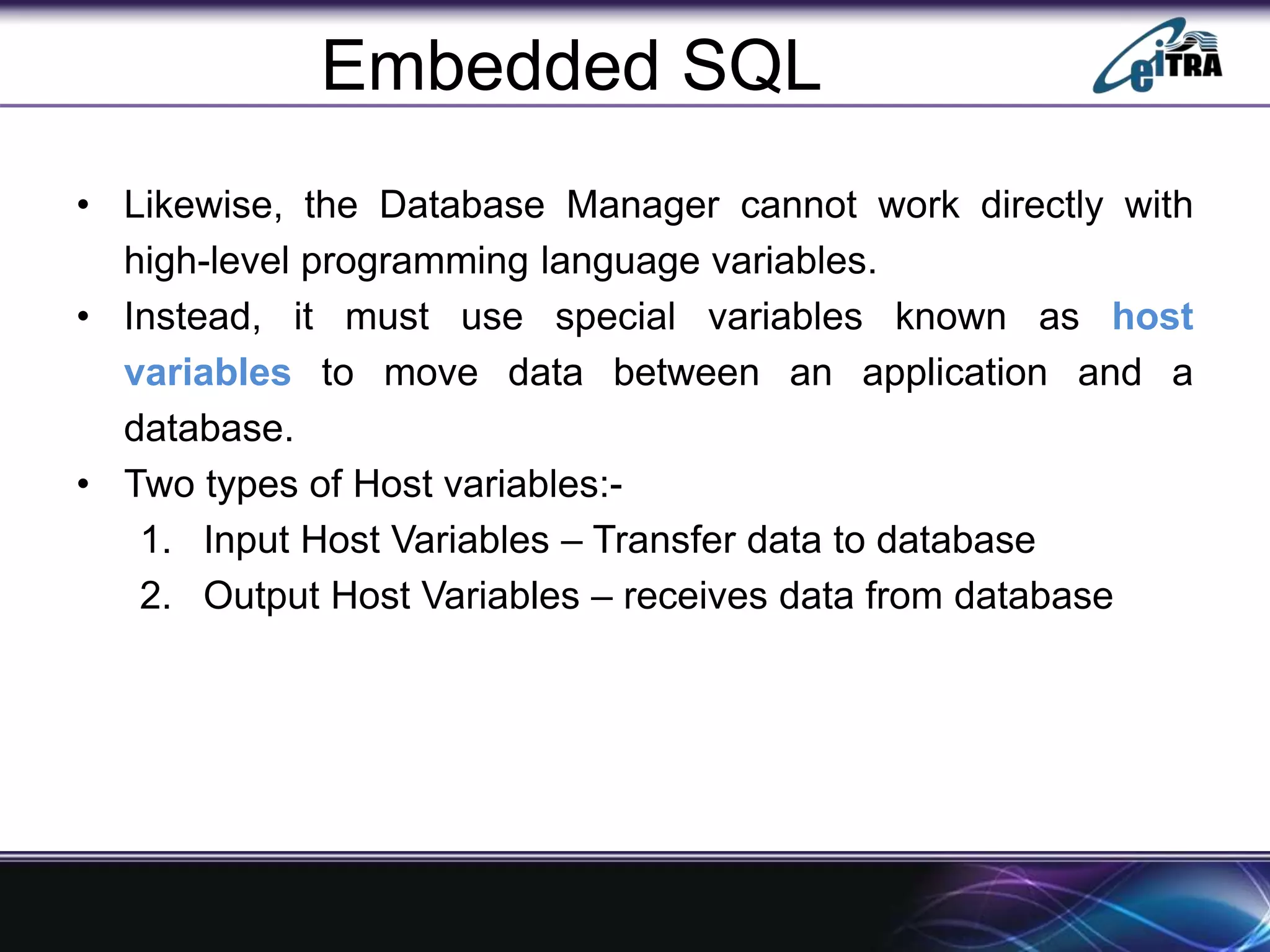 Embedded SQL

eiTRA

• Likewise, the Database Manager cannot work directly with high-level programming language variables.
• Instead, it must use special variables known as host variables to move data between an application and a database.
• Two types of Host variables:-
1. Input Host Variables – Transfer data to database
2. Output Host Variables – receives data from database